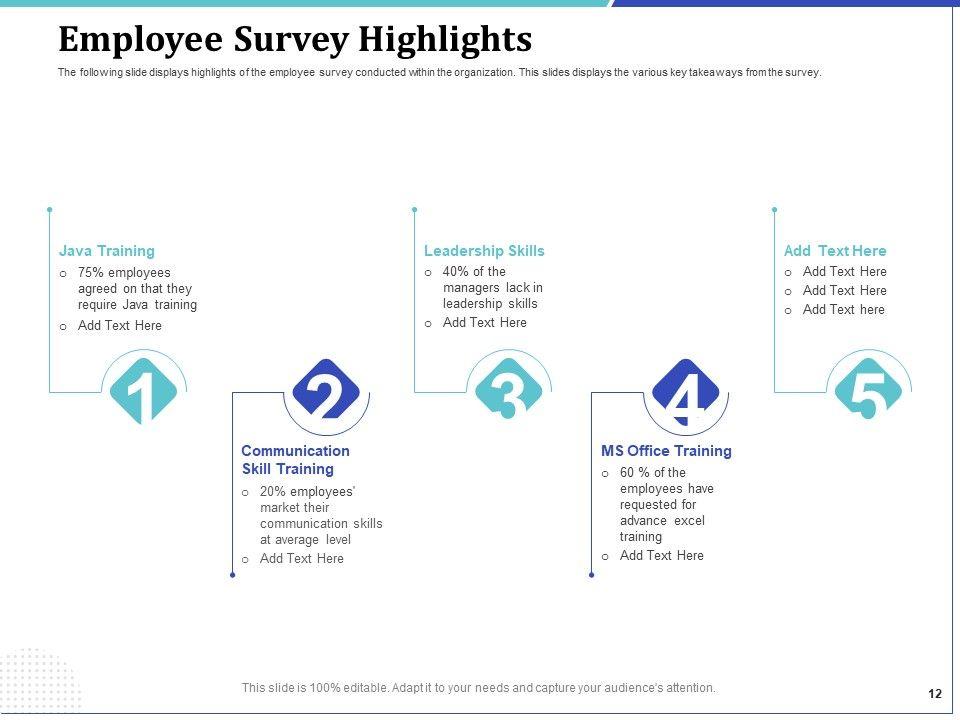 Employee Survey Highlights

The following slide displays highlights of the employee survey conducted within the organization. This slides displays the various key takeaways from the survey.

Java Training
o 75% employees agreed on that they require Java training
o Add Text Here

1

2

Communication Skill Training
o 20% employees' market their communication skills at average level
o Add Text Here

Leadership Skills
o 40% of the managers lack in leadership skills
o Add Text Here

3

4

MS Office Training
o 60 % of the employees have requested for advance excel training
o Add Text Here

Add Text Here
o Add Text Here
o Add Text Here
o Add Text here

5

This slide is 100% editable. Adapt it to your needs and capture your audience's attention.

12